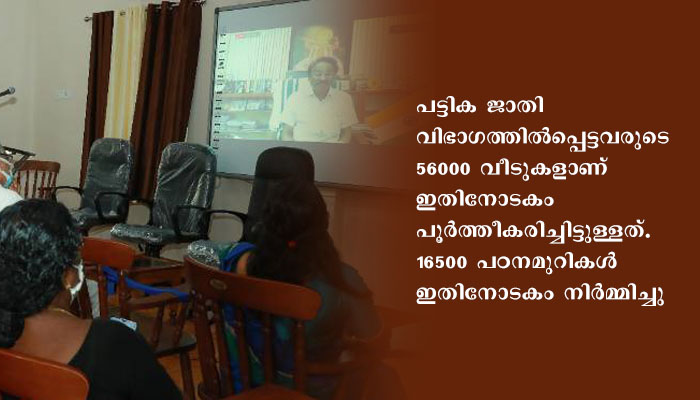 പട്ടിക ജാതി വിഭാഗത്തിൽപ്പെട്ടവരുടെ 56000 വീടുകളാണ് ഇതിനോടകം പൂർത്തീകരിച്ചിട്ടുള്ളത്. 16500 പഠനമുറികൾ ഇതിനോടകം നിർമ്മിച്ചു